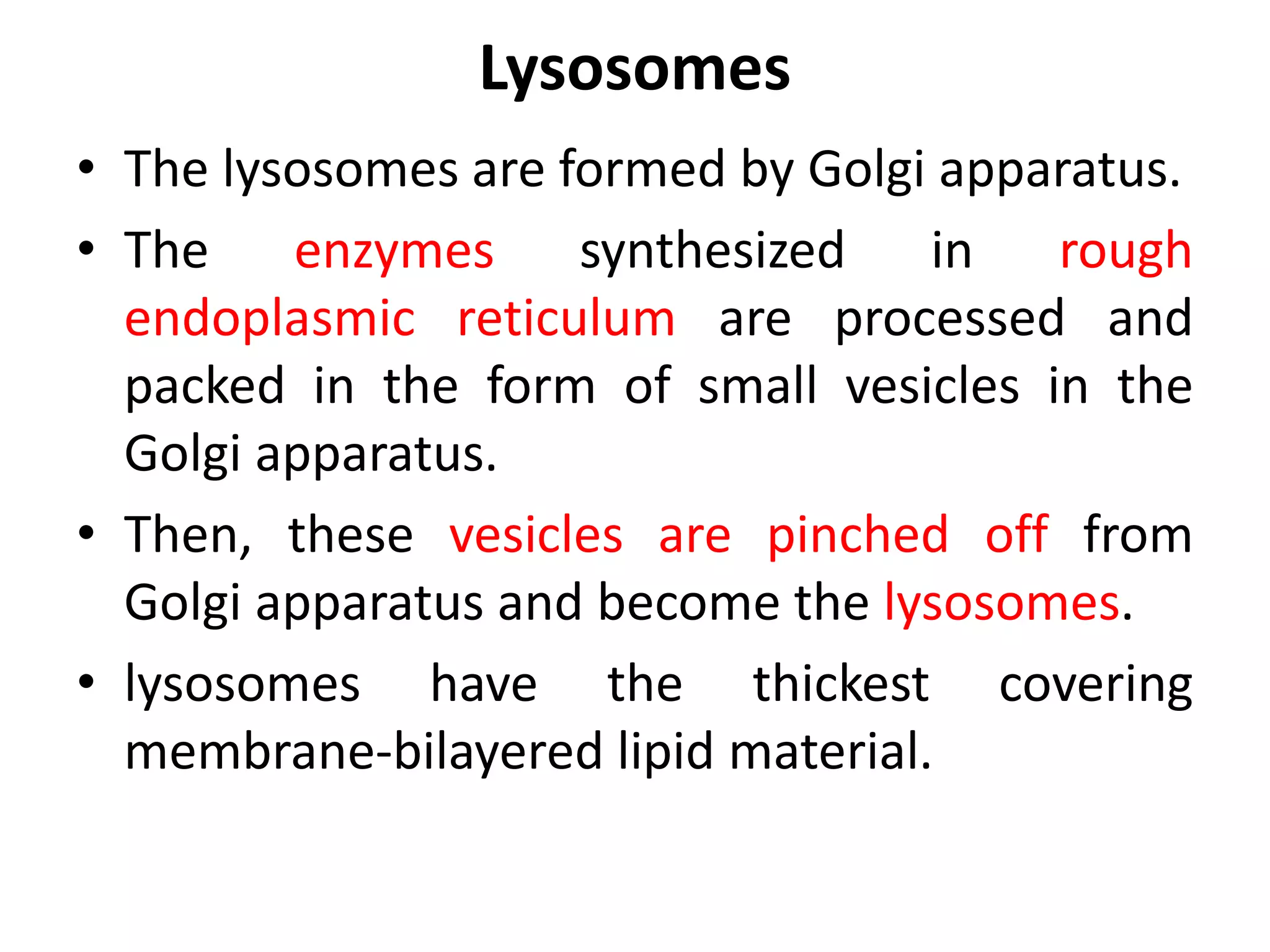 Lysosomes

• The lysosomes are formed by Golgi apparatus.

• The enzymes synthesized in rough endoplasmic reticulum are processed and packed in the form of small vesicles in the Golgi apparatus.

• Then, these vesicles are pinched off from Golgi apparatus and become the lysosomes.

• lysosomes have the thickest covering membrane-bilayered lipid material.